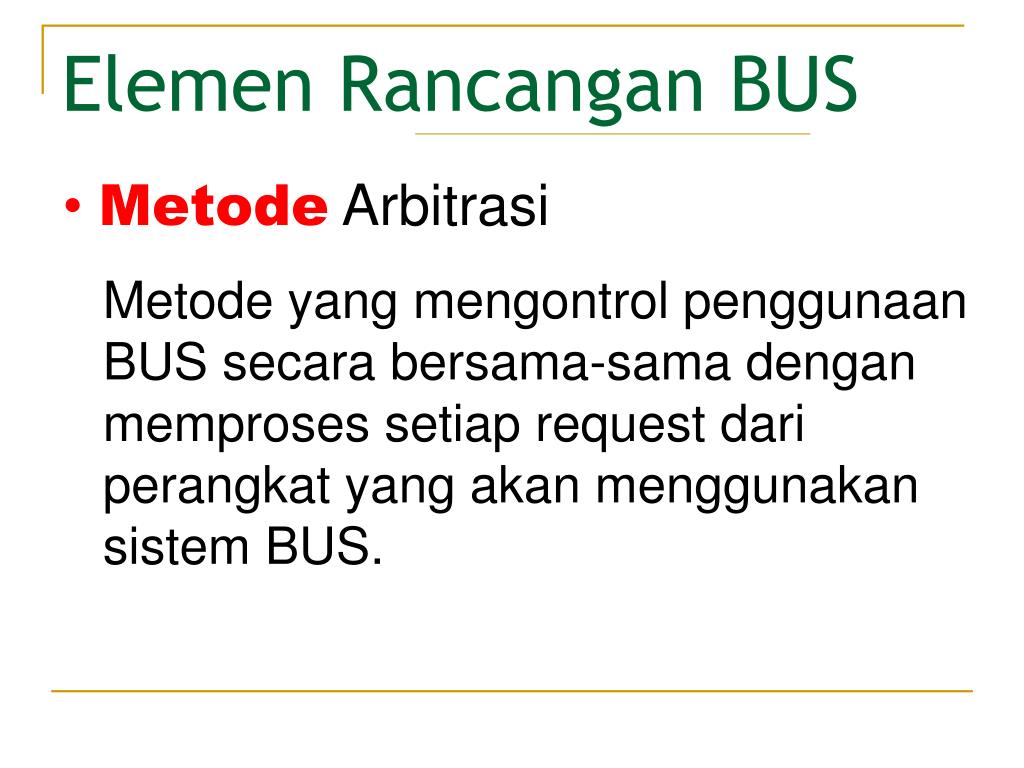 Elemen Rancangan BUS

• Metode Arbitrasi

Metode yang mengontrol penggunaan BUS secara bersama-sama dengan memproses setiap request dari perangkat yang akan menggunakan sistem BUS.